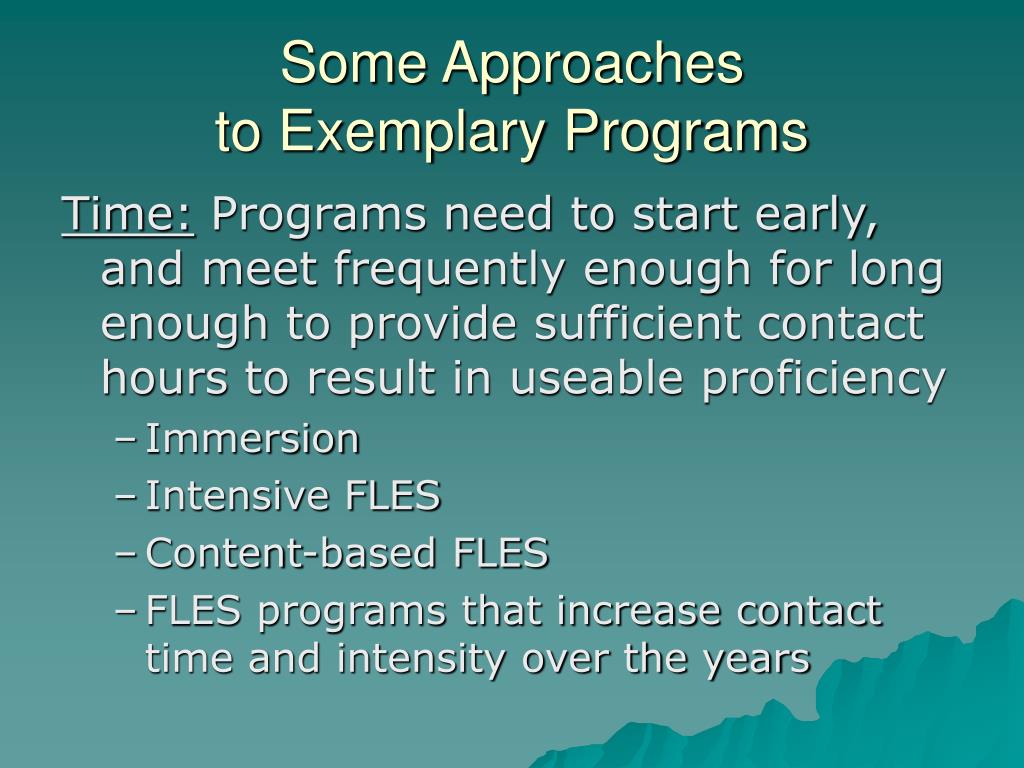 Some Approaches
to Exemplary Programs

Time: Programs need to start early, and meet frequently enough for long enough to provide sufficient contact hours to result in useable proficiency

– Immersion
– Intensive FLES
– Content-based FLES
– FLES programs that increase contact time and intensity over the years